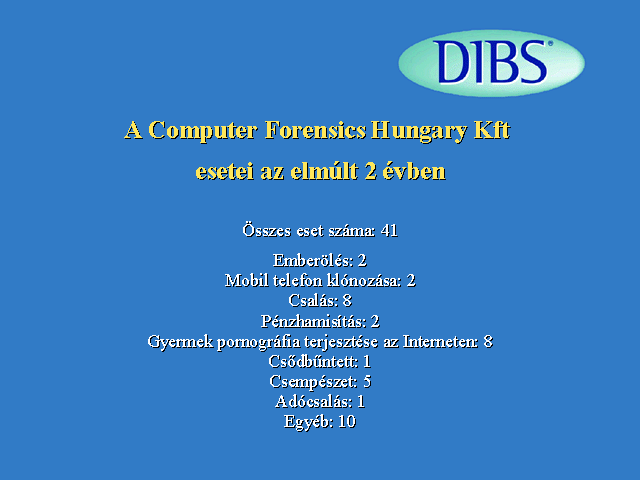 DIBS®

A Computer Forensics Hungary Kft
esetei az elmúlt 2 évben

Összes eset száma: 41

Emberölés: 2
Mobil telefon klónozása: 2
Csalás: 8
Pénzhamisítás: 2
Gyermek pornográfia terjesztése az Interneten: 8
Csődbűntett: 1
Csempészet: 5
Adócsalás: 1
Egyéb: 10